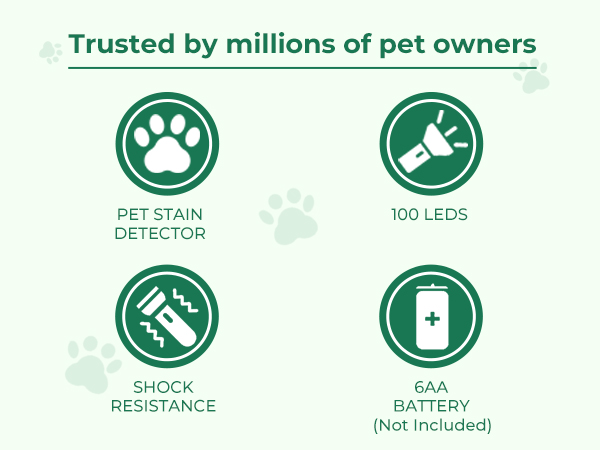 Trusted by millions of pet owners

PET STAIN DETECTOR

100 LEDS

SHOCK RESISTANCE

6AA BATTERY (Not Included)